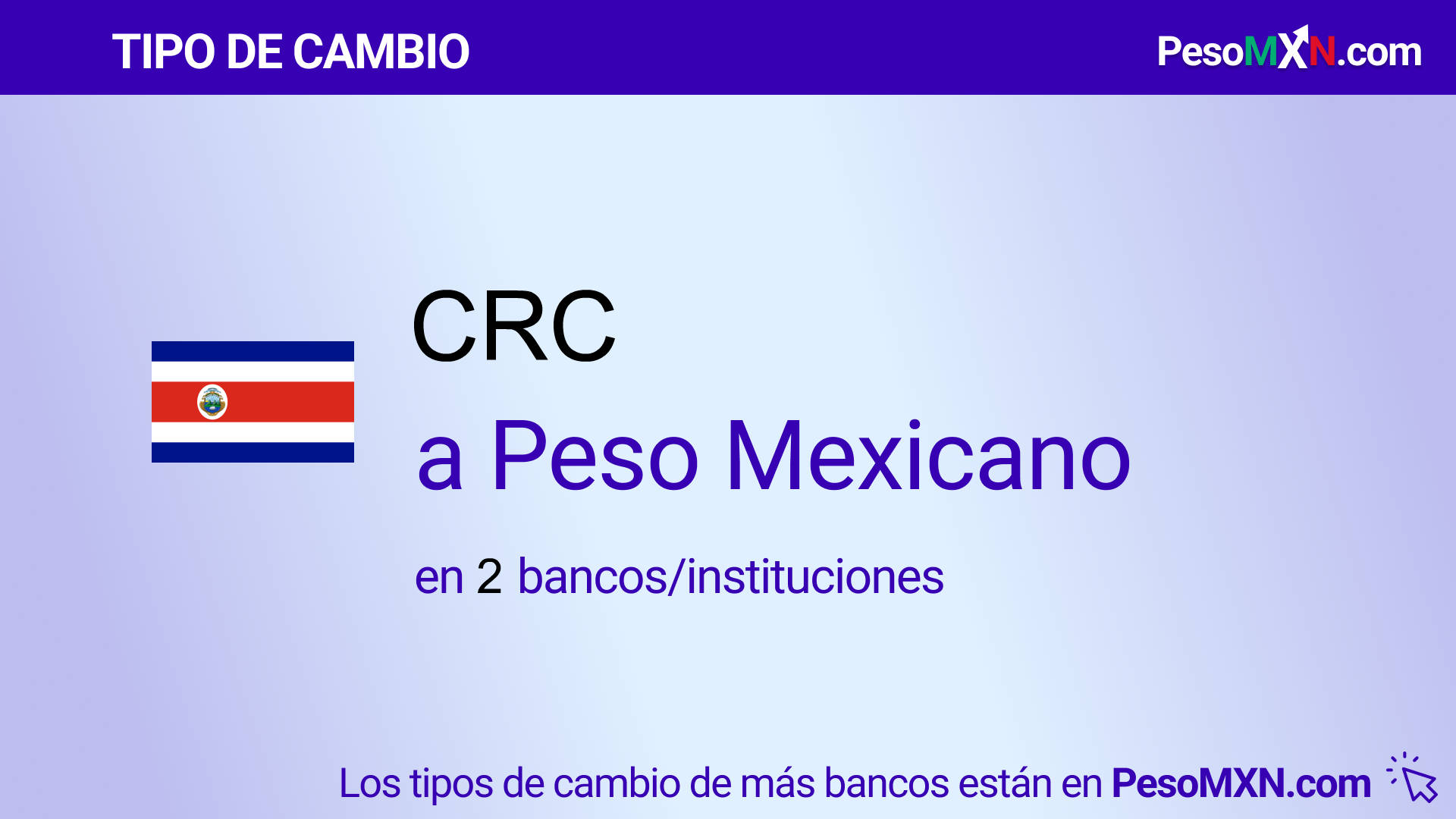 TIPO DE CAMBIO

PesoMXN.com

CRC

a Peso Mexicano

en 2 bancos/instituciones

Los tipos de cambio de más bancos están en PesoMXN.com